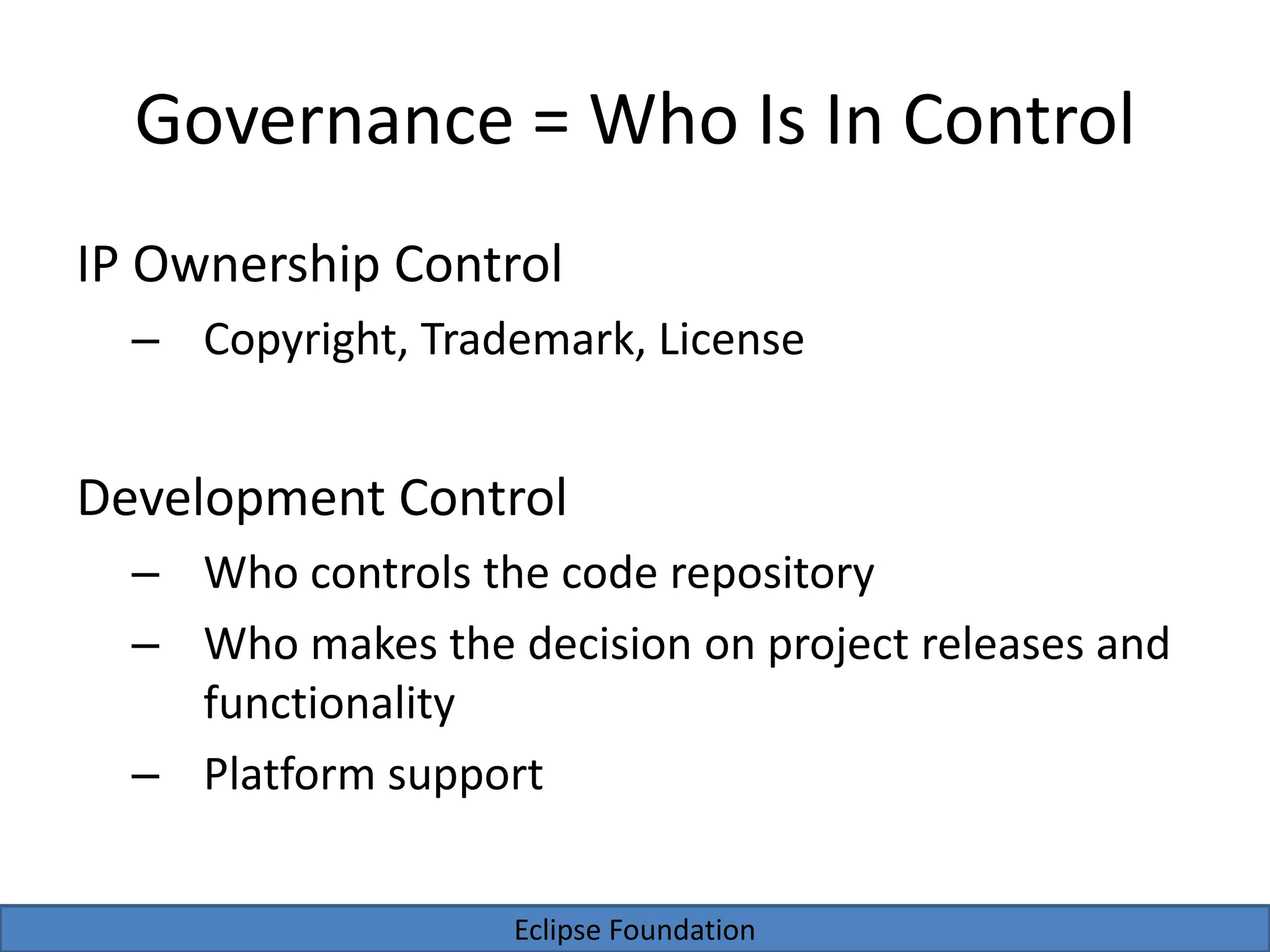 Governance = Who Is In Control

IP Ownership Control

– Copyright, Trademark, License

Development Control

– Who controls the code repository
– Who makes the decision on project releases and functionality
– Platform support

Eclipse Foundation